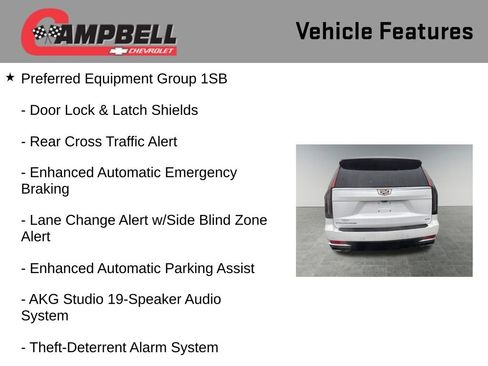 CAMPBELL
CHEVROLET

Vehicle Features

★ Preferred Equipment Group 1SB

- Door Lock & Latch Shields

- Rear Cross Traffic Alert

- Enhanced Automatic Emergency Braking

- Lane Change Alert w/Side Blind Zone Alert

- Enhanced Automatic Parking Assist

- AKG Studio 19-Speaker Audio System

- Theft-Deterrent Alarm System